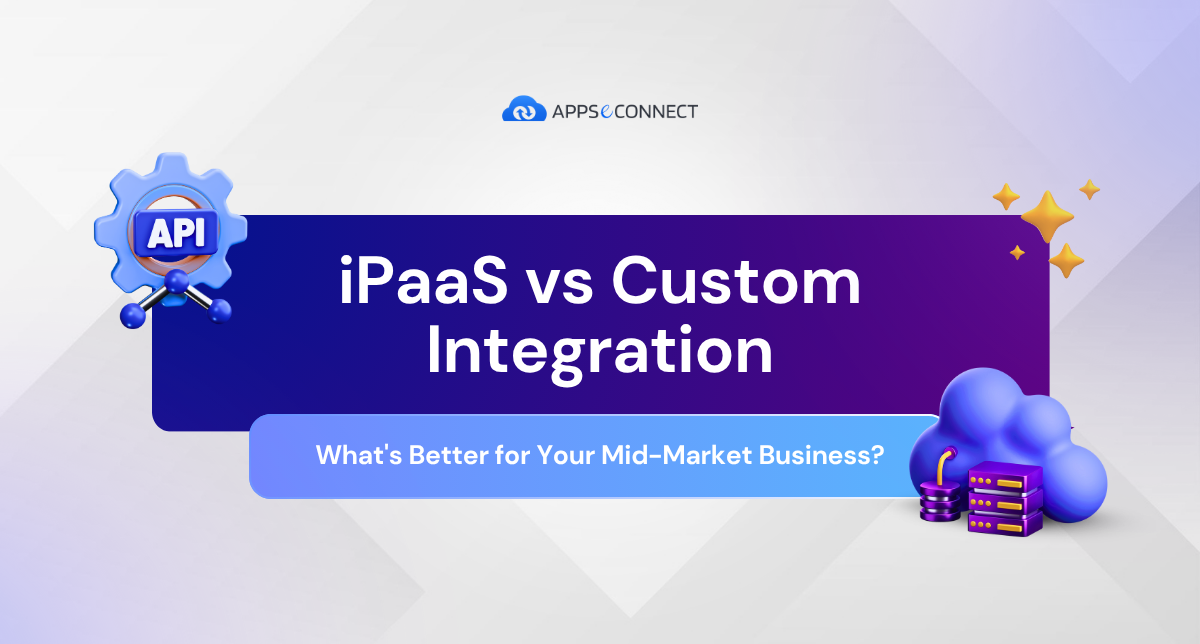 APPSeCONNECT

API

iPaaS vs Custom Integration

What's Better for Your Mid-Market Business?